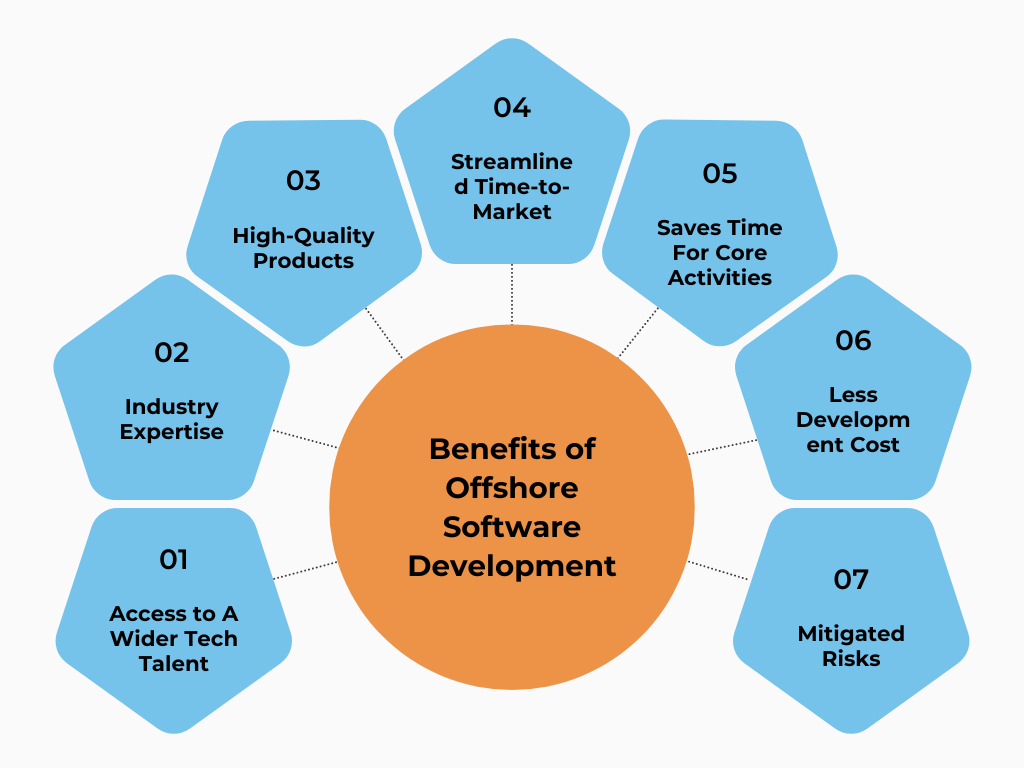 Benefits of Offshore Software Development

01

Access to A Wider Tech Talent

02

Industry Expertise

03

High-Quality Products

04

Streamlined Time-to-Market

05

Saves Time For Core Activities

06

Less Development Cost

07

Mitigated Risks